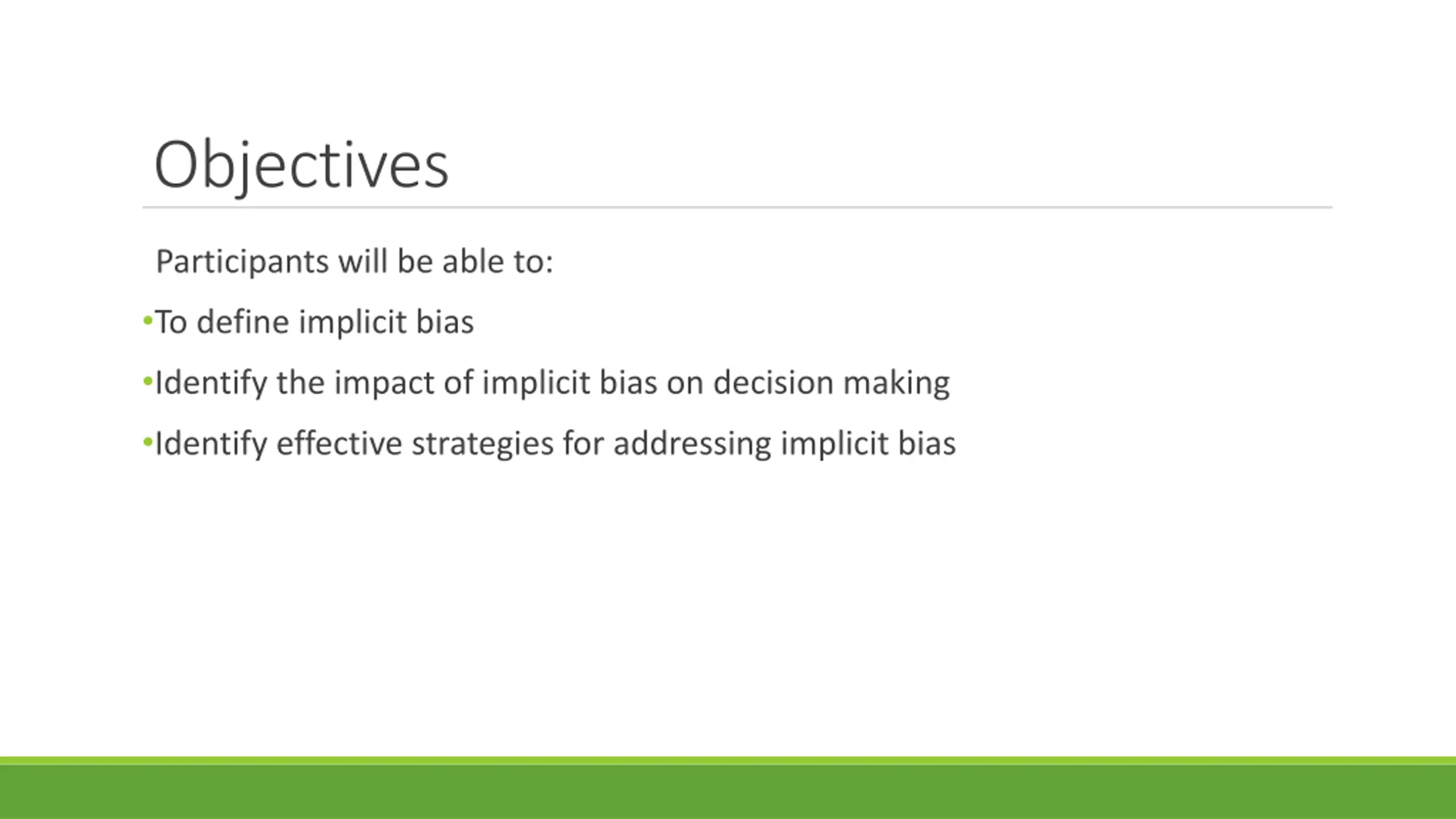 Objectives

Participants will be able to:

•To define implicit bias

•Identify the impact of implicit bias on decision making

•Identify effective strategies for addressing implicit bias